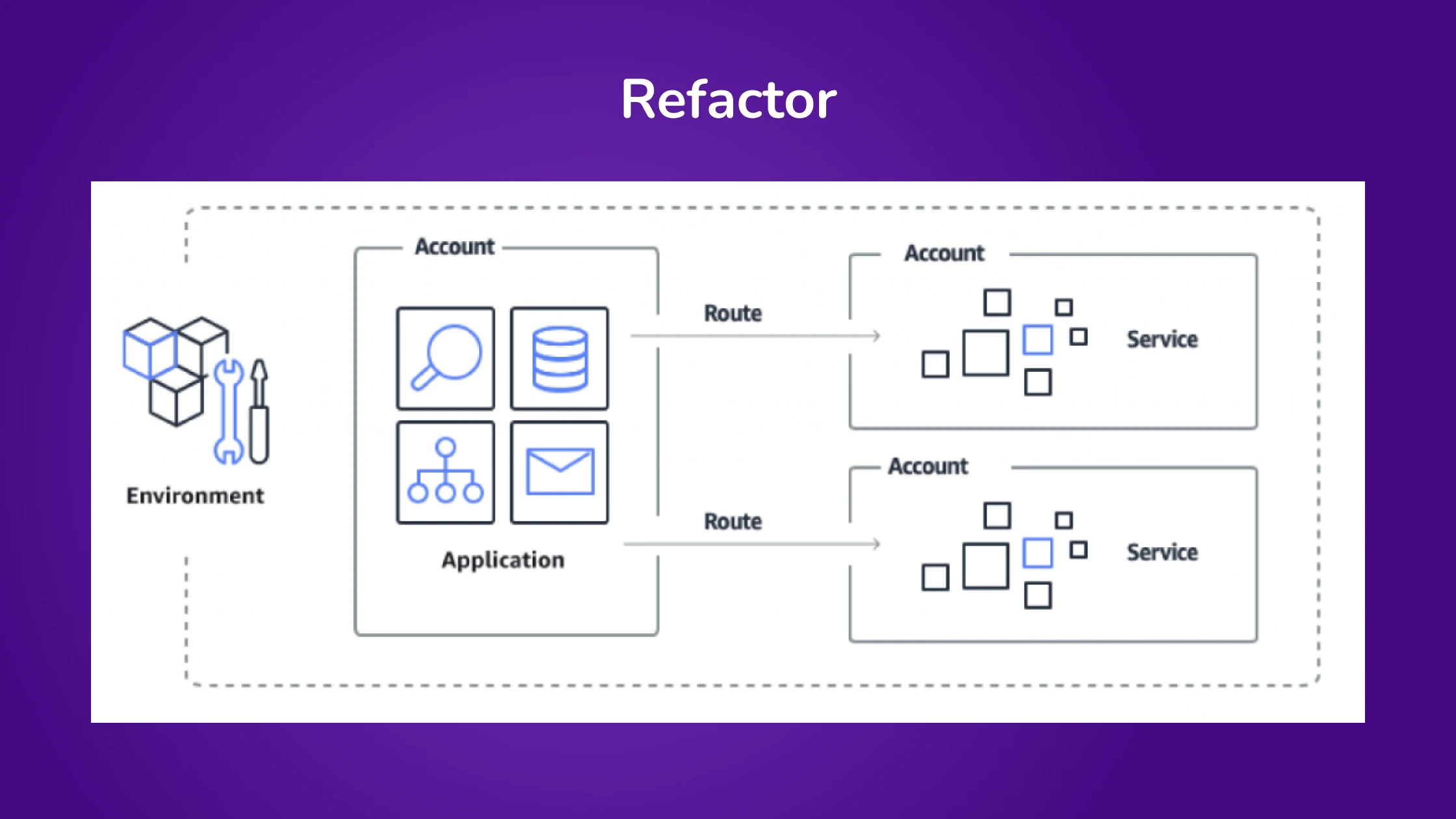 Refactor

Environment

Account

Application

Route

Route

Account

Service

Account

Service